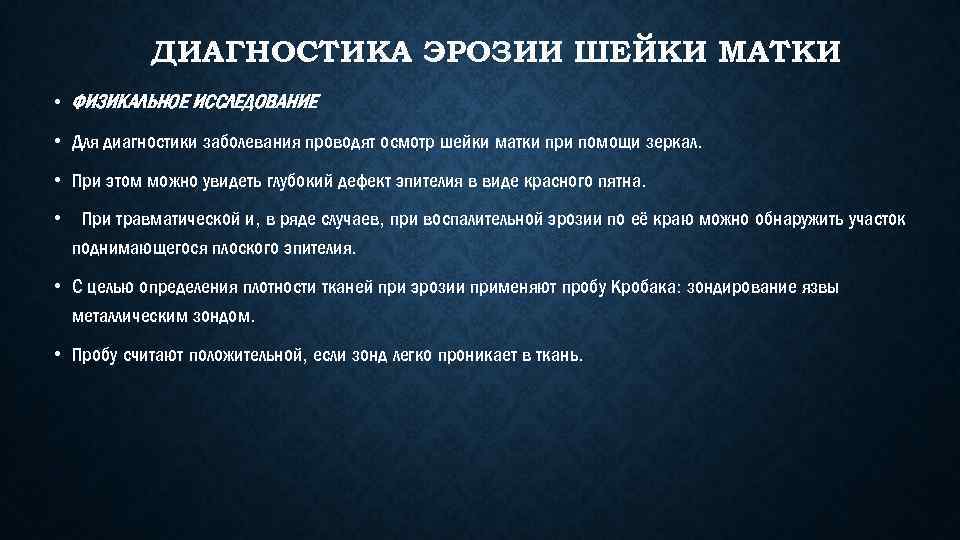 ДИАГНОСТИКА ЭРОЗИИ ШЕЙКИ МАТКИ

• ФИЗИКАЛЬНОЕ ИССЛЕДОВАНИЕ

• Для диагностики заболевания проводят осмотр шейки матки при помощи зеркал.

• При этом можно увидеть глубокий дефект эпителия в виде красного пятна.

• При травматической и, в ряде случаев, при воспалительной эрозии по её краю можно обнаружить участок поднимающегося плоского эпителия.

• С целью определения плотности тканей при эрозии применяют пробу Кробака: зондирование язвы металлическим зондом.

• Пробу считают положительной, если зонд легко проникает в ткань.